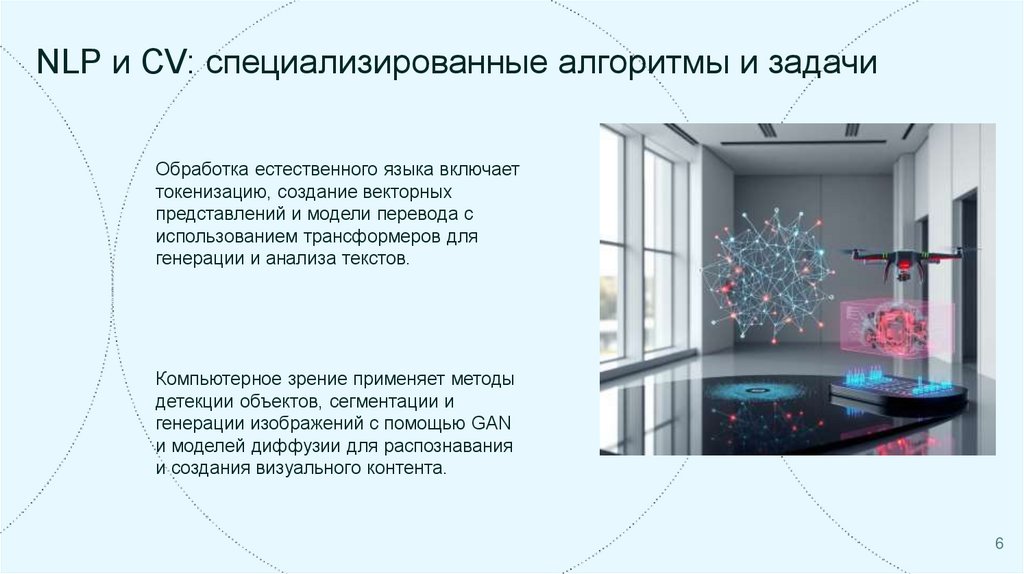 NLP и CV: специализированные алгоритмы и задачи

Обработка естественного языка включает токенизацию, создание векторных представлений и модели перевода с использованием трансформеров для генерации и анализа текстов.

Компьютерное зрение применяет методы детекции объектов, сегментации и генерации изображений с помощью GAN и моделей диффузии для распознавания и создания визуального контента.

6